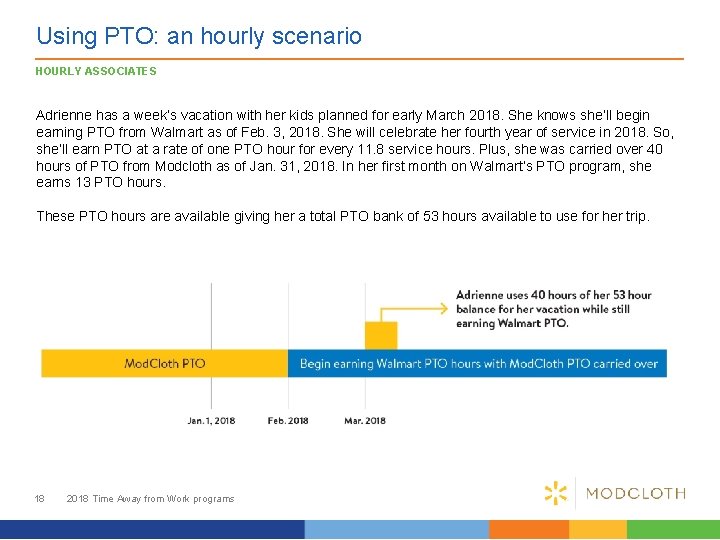 Using PTO: an hourly scenario

HOURLY ASSOCIATES

Adrienne has a week's vacation with her kids planned for early March 2018. She knows she'll begin earning PTO from Walmart as of Feb. 3, 2018. She will celebrate her fourth year of service in 2018. So, she'll earn PTO at a rate of one PTO hour for every 11.8 service hours. Plus, she was carried over 40 hours of PTO from Modcloth as of Jan. 31, 2018. In her first month on Walmart's PTO program, she earns 13 PTO hours.

These PTO hours are available giving her a total PTO bank of 53 hours available to use for her trip.

Adrienne uses 40 hours of her 53 hour balance for her vacation while still earning Walmart PTO.

ModCloth PTO

Begin earning Walmart PTO hours with ModCloth PTO carried over

Jan. 1, 2018

Feb. 2018

Mar. 2018

18 2018 Time Away from Work programs

MODCLOTH